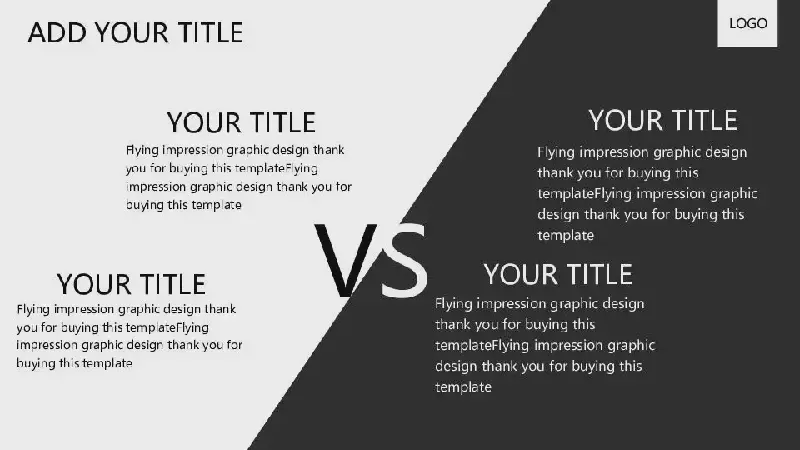 ADD YOUR TITLE

LOGO

YOUR TITLE

Flying impression graphic design thank you for buying this templateFlying impression graphic design thank you for buying this template

YOUR TITLE

Flying impression graphic design thank you for buying this templateFlying impression graphic design thank you for buying this template

VS

YOUR TITLE

Flying impression graphic design thank you for buying this templateFlying impression graphic design thank you for buying this template

YOUR TITLE

Flying impression graphic design thank you for buying this templateFlying impression graphic design thank you for buying this template